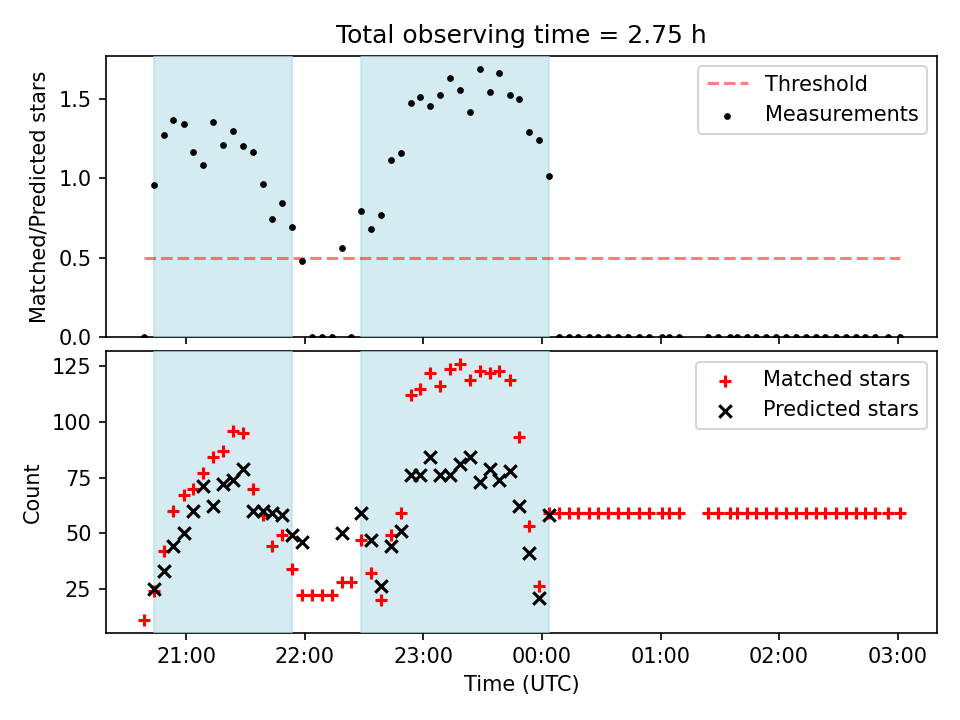 Total observing time = 2.75 h

Matched/Predicted stars

1.5
1.0
0.5
0.0

Threshold
Measurements

Count

125
100
75
50
25

Matched stars
Predicted stars

21:00
22:00
23:00
00:00
01:00
02:00
03:00

Time (UTC)